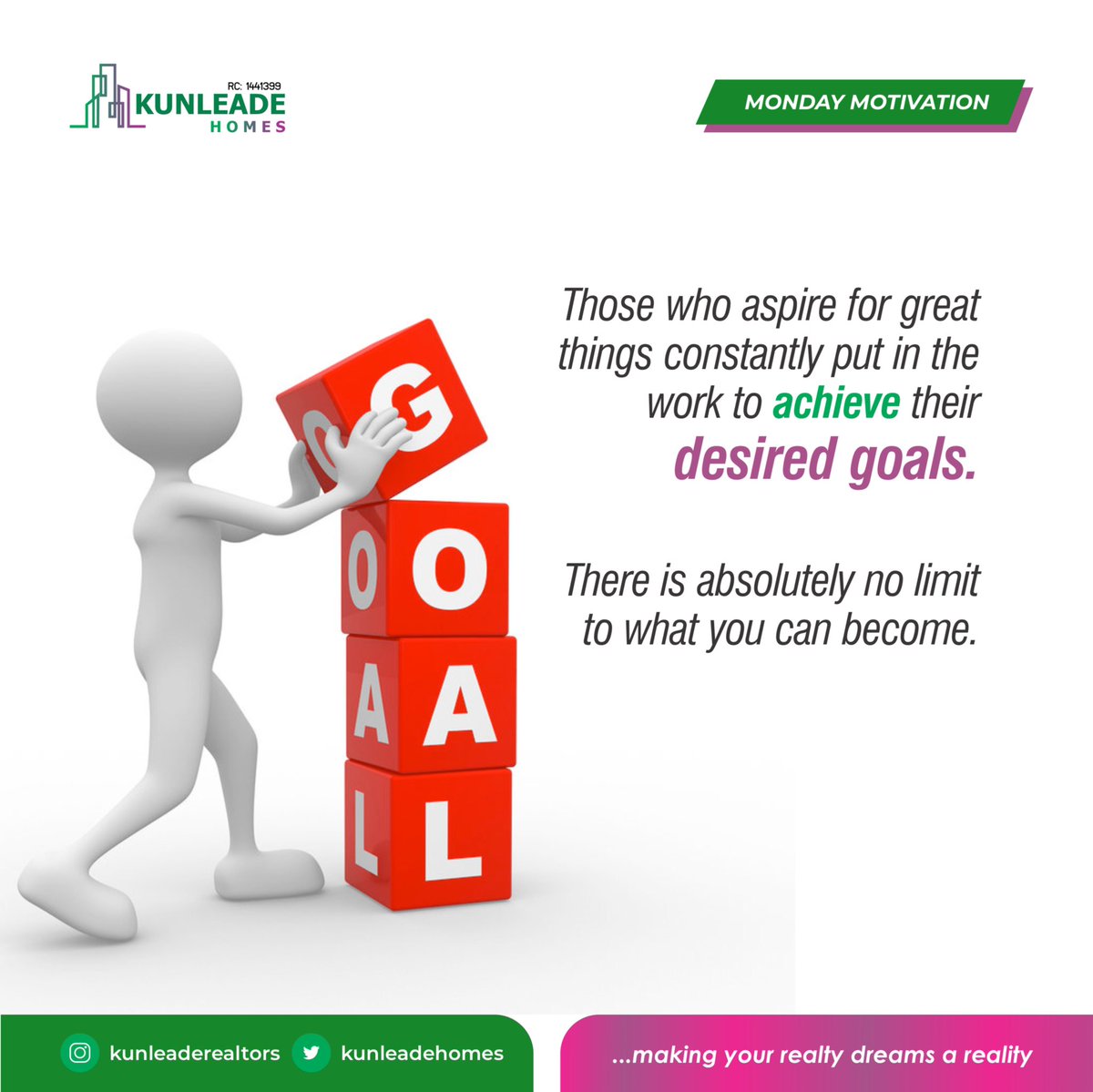 RC: 1441399
KUNLEADE
HOMES

MONDAY MOTIVATION

Those who aspire for great things constantly put in the work to achieve their desired goals.

There is absolutely no limit to what you can become.

G
O
O
A
A
L
L

kunleaderealtors kunleadehomes

...making your realty dreams a reality